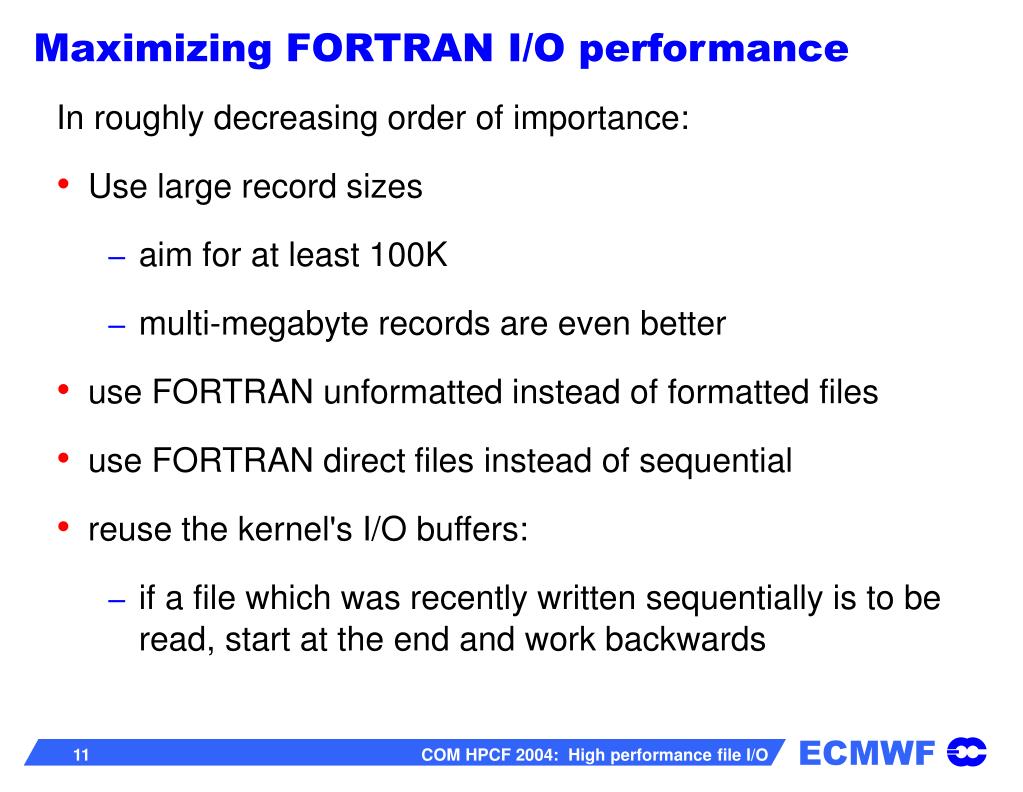 Maximizing FORTRAN I/O performance

In roughly decreasing order of importance:

• Use large record sizes

– aim for at least 100K

– multi-megabyte records are even better

• use FORTRAN unformatted instead of formatted files

• use FORTRAN direct files instead of sequential

• reuse the kernel's I/O buffers:

– if a file which was recently written sequentially is to be read, start at the end and work backwards

11

COM HPCF 2004: High performance file I/O

ECMWF